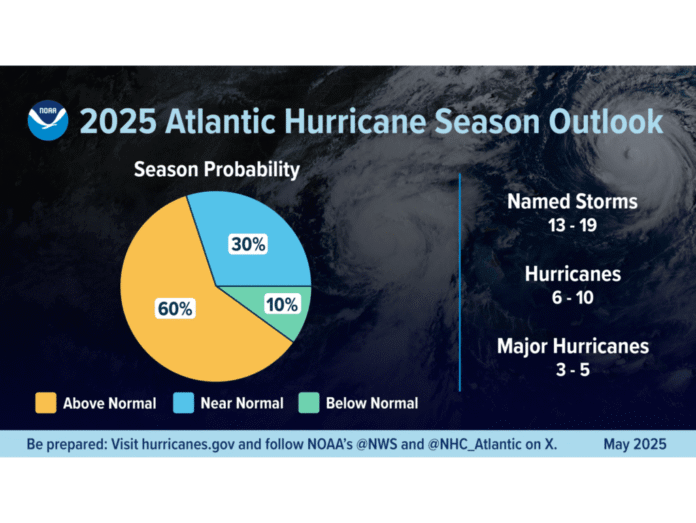 NOAA

2025 Atlantic Hurricane Season Outlook

Season Probability

30%

60%

10%

Above Normal

Near Normal

Below Normal

Named Storms
13 - 19

Hurricanes
6 - 10

Major Hurricanes
3 - 5

Be prepared: Visit hurricanes.gov and follow NOAA's @NWS and @NHC_Atlantic on X.

May 2025